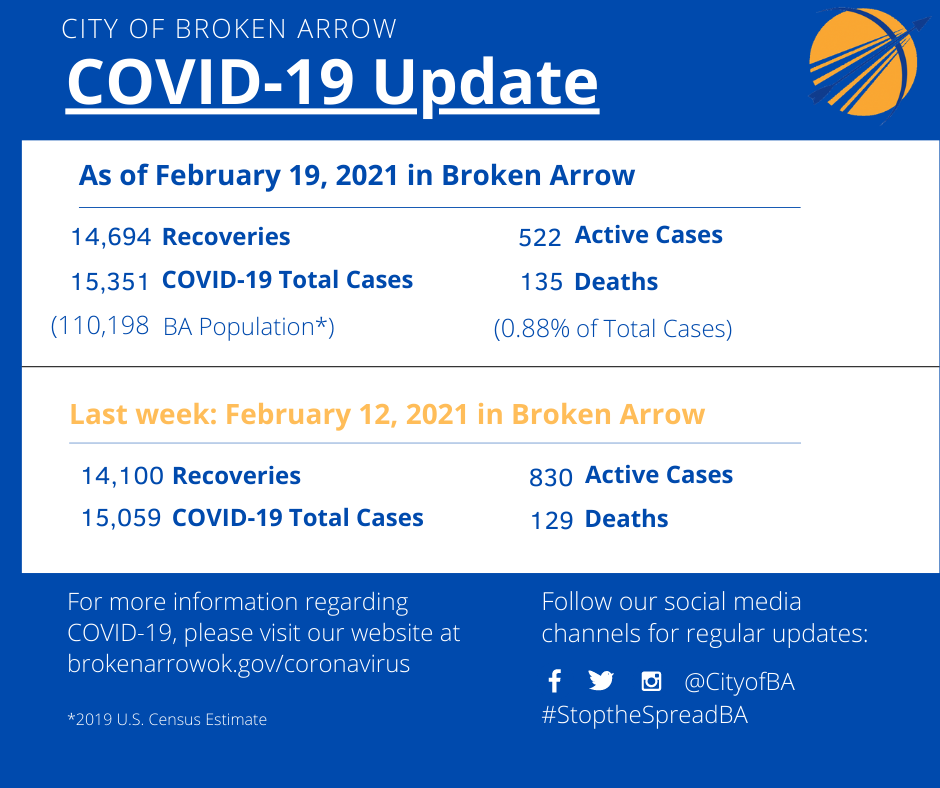 CITY OF BROKEN ARROW

COVID-19 Update

As of February 19, 2021 in Broken Arrow

14,694 Recoveries
15,351 COVID-19 Total Cases
(110,198 BA Population*)

522 Active Cases
135 Deaths
(0.88% of Total Cases)

Last week: February 12, 2021 in Broken Arrow

14,100 Recoveries
15,059 COVID-19 Total Cases

830 Active Cases
129 Deaths

For more information regarding COVID-19, please visit our website at brokenarrowok.gov/coronavirus

*2019 U.S. Census Estimate

Follow our social media channels for regular updates:

@CityofBA
#StoptheSpreadBA